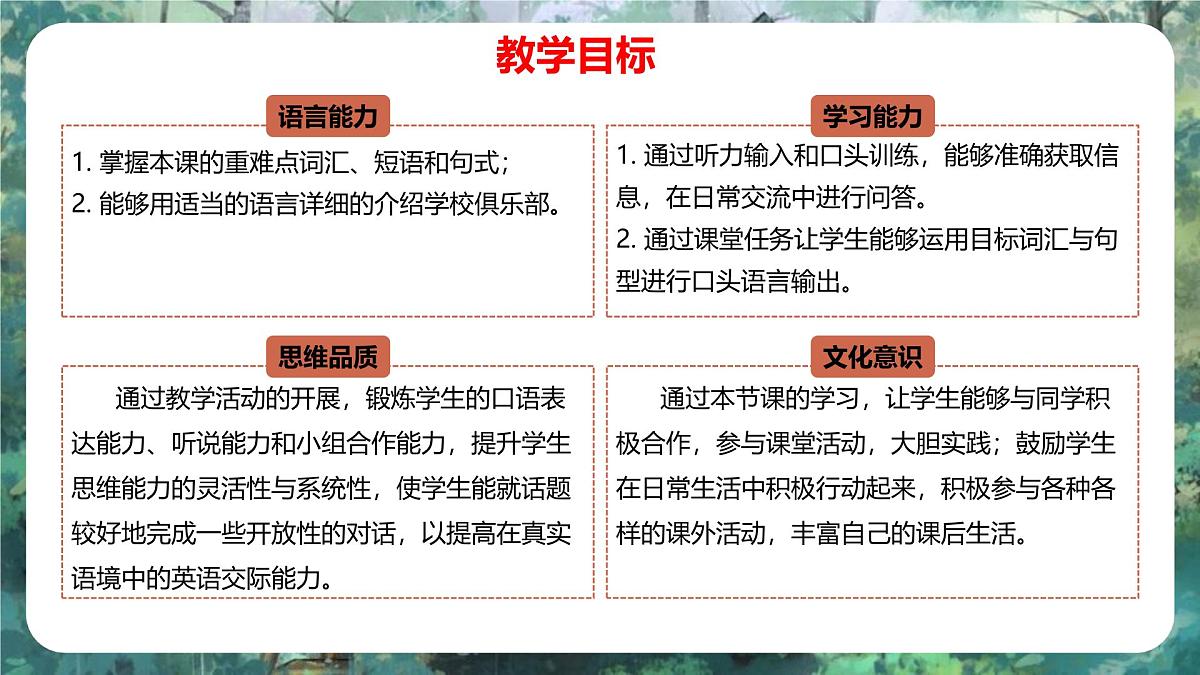 教学目标

语言能力

1. 掌握本课的重难点词汇、短语和句式;
2. 能够用适当的语言详细的介绍学校俱乐部。

学习能力

1. 通过听力输入和口头训练，能够准确获取信息，在日常交流中进行问答。
2. 通过课堂任务让学生能够运用目标词汇与句型进行口头语言输出。

思维品质

通过教学活动的开展，锻炼学生的口语表达能力、听说能力和小组合作能力，提升学生思维能力的灵活性与系统性，使学生能就话题较好地完成一些开放性的对话，以提高在真实语境中的英语交际能力。

文化意识

通过本节课的学习，让学生能够与同学积极合作，参与课堂活动，大胆实践；鼓励学生在日常生活中积极行动起来，积极参与各种各样的课外活动，丰富自己的课后生活。